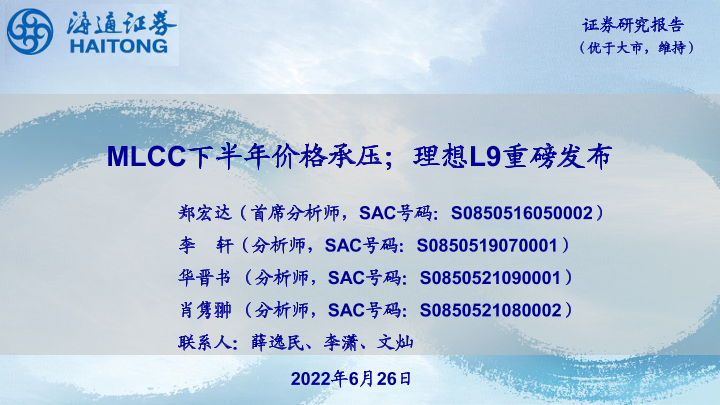 海通证券
HAITONG

证券研究报告
（优于大市，维持）

MLCC下半年价格承压；理想L9重磅发布

郑宏达（首席分析师，SAC号码：S0850516050002）
李　轩（分析师，SAC号码：S0850519070001）
华晋书（分析师，SAC号码：S0850521090001）
肖隽翀（分析师，SAC号码：S0850521080002）
联系人：薛逸民、李潇、文灿

2022年6月26日